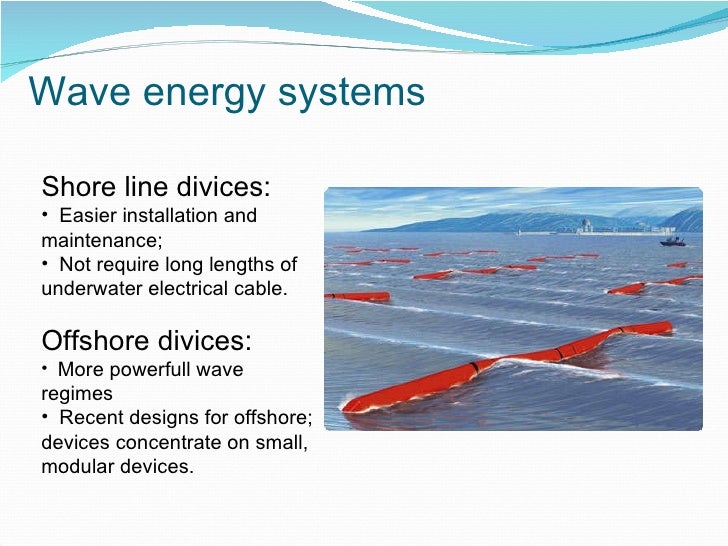 Wave energy systems

Shore line divices:
• Easier installation and maintenance;
• Not require long lengths of underwater electrical cable.

Offshore divices:
• More powerfull wave regimes
• Recent designs for offshore; devices concentrate on small, modular devices.